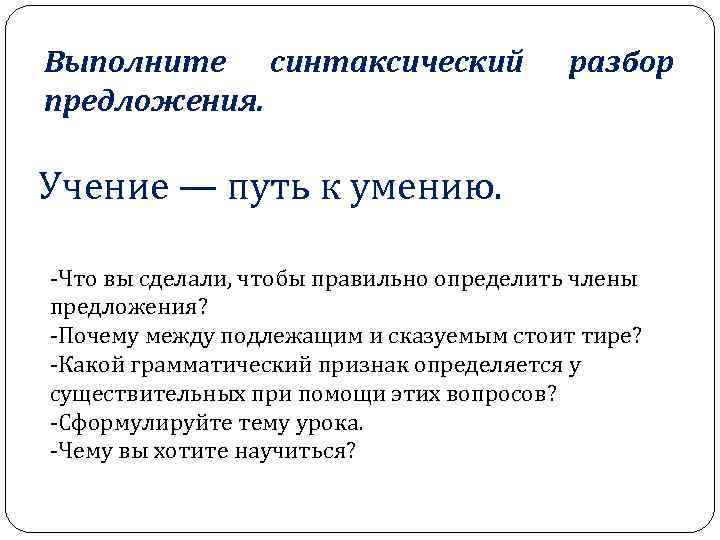 Выполните синтаксический разбор предложения.

Учение — путь к умению.

-Что вы сделали, чтобы правильно определить члены предложения?
-Почему между подлежащим и сказуемым стоит тире?
-Какой грамматический признак определяется у существительных при помощи этих вопросов?
-Сформулируйте тему урока.
-Чему вы хотите научиться?